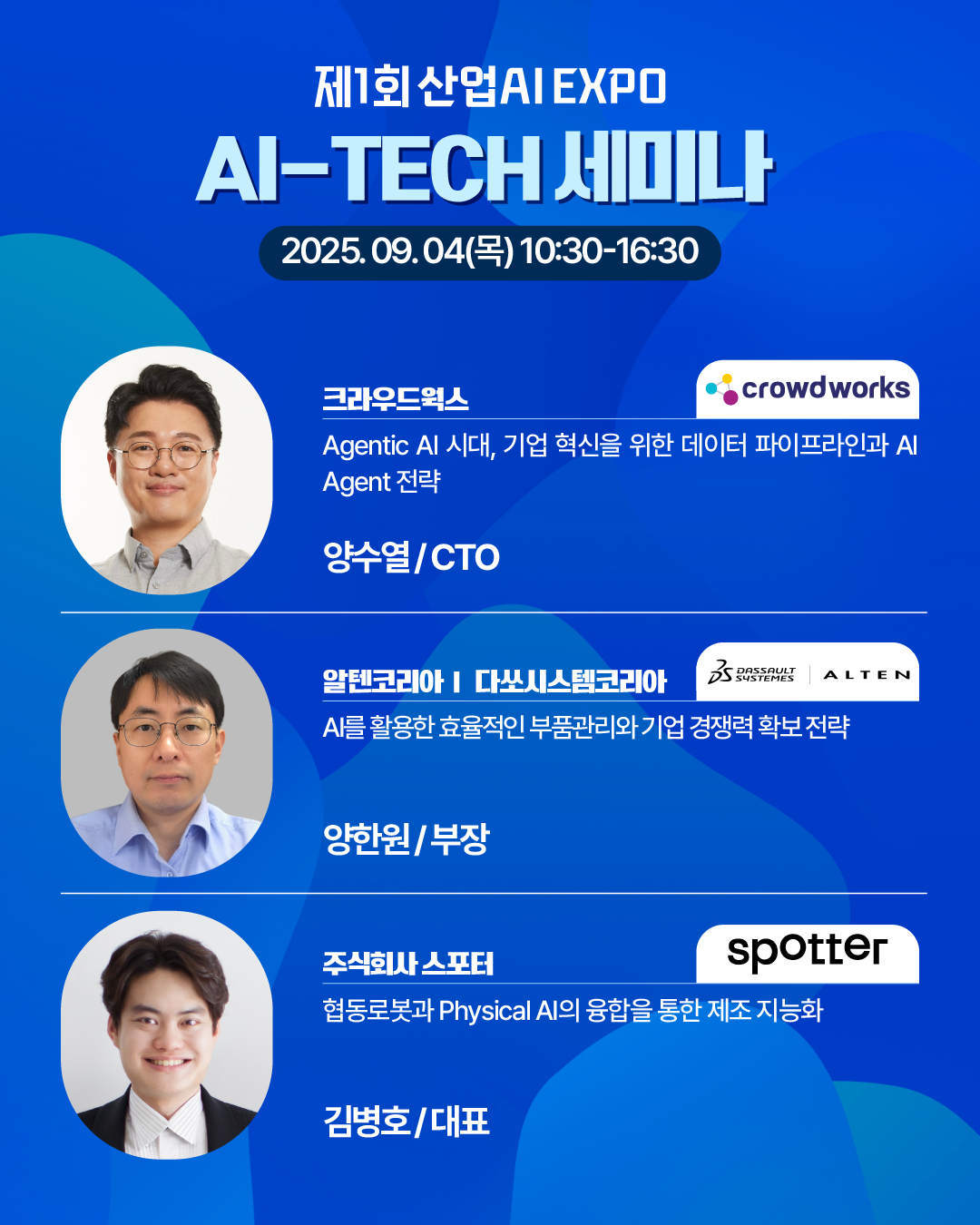 제1회 산업AI EXPO
AI-TECH 세미나
2025. 09. 04(목) 10:30-16:30

크라우드웍스
crowdworks
Agentic AI 시대, 기업 혁신을 위한 데이터 파이프라인과 AI Agent 전략
양수열 / CTO

알텐코리아 I 다쏘시스템코리아
DASSAULT SYSTEMES
ALTEN
AI를 활용한 효율적인 부품관리와 기업 경쟁력 확보 전략
양한원 / 부장

주식회사 스포터
spotter
협동로봇과 Physical AI의 융합을 통한 제조 지능화
김병호 / 대표